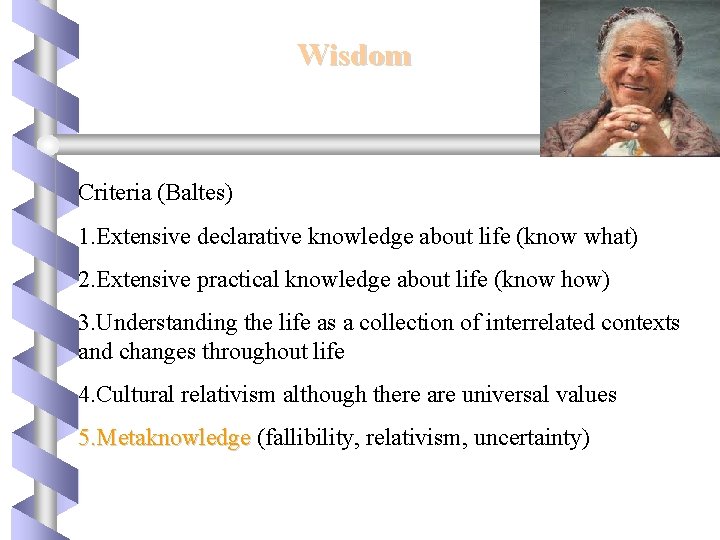 Wisdom

Criteria (Baltes)

1.Extensive declarative knowledge about life (know what)

2.Extensive practical knowledge about life (know how)

3.Understanding the life as a collection of interrelated contexts and changes throughout life

4.Cultural relativism although there are universal values

5.Metaknowledge (fallibility, relativism, uncertainty)